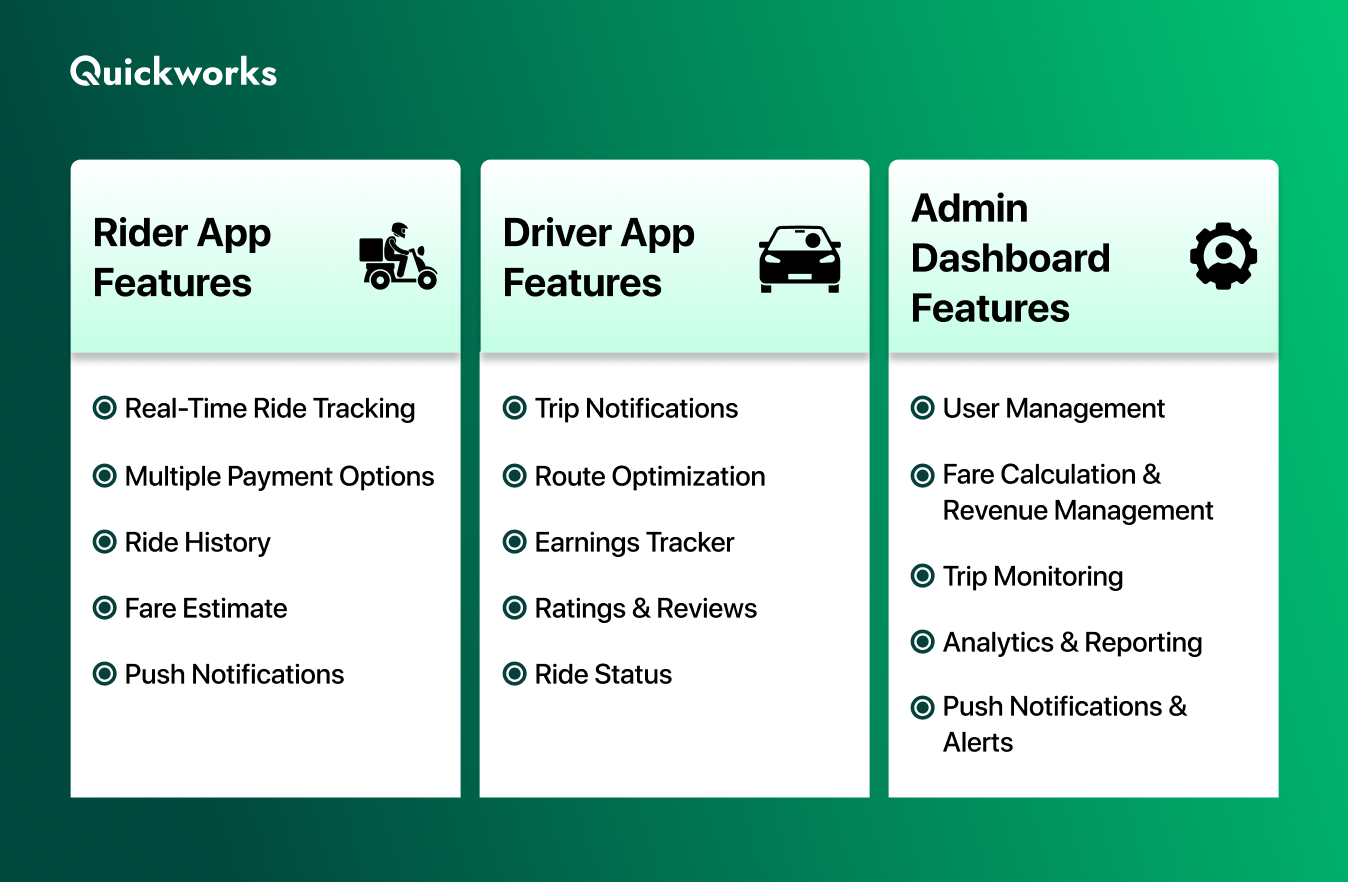 Quickworks

Rider App Features

Real-Time Ride Tracking

Multiple Payment Options

Ride History

Fare Estimate

Push Notifications

Driver App Features

Trip Notifications

Route Optimization

Earnings Tracker

Ratings & Reviews

Ride Status

Admin Dashboard Features

User Management

Fare Calculation & Revenue Management

Trip Monitoring

Analytics & Reporting

Push Notifications & Alerts